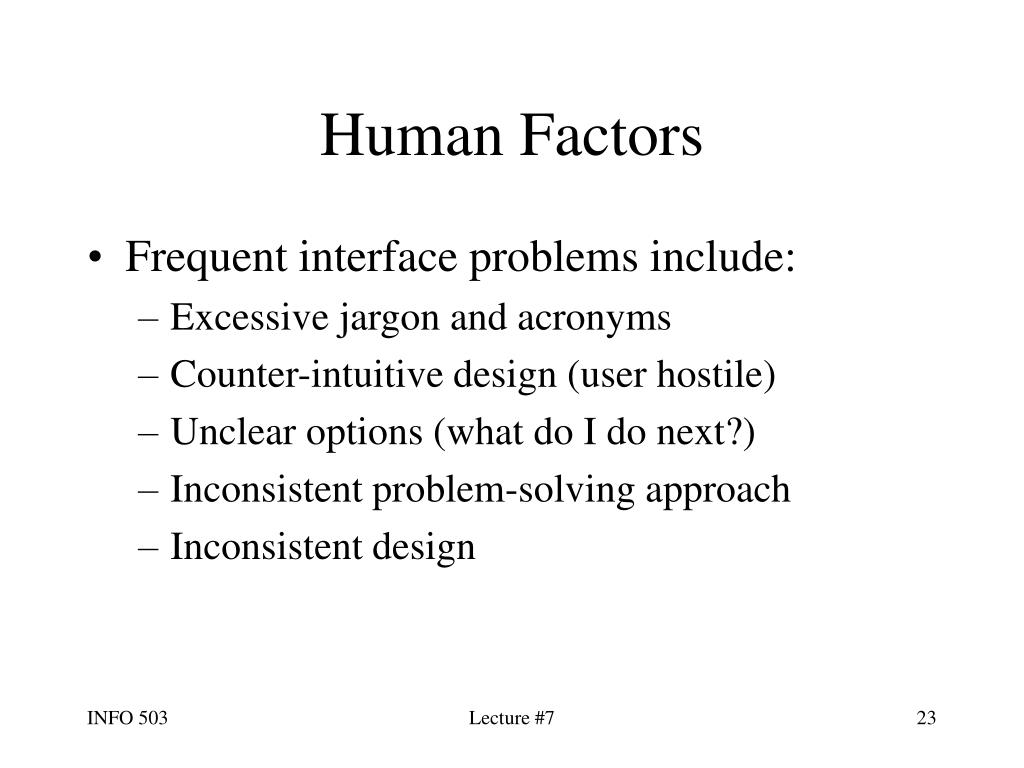 Human Factors

• Frequent interface problems include:
– Excessive jargon and acronyms
– Counter-intuitive design (user hostile)
– Unclear options (what do I do next?)
– Inconsistent problem-solving approach
– Inconsistent design

INFO 503

Lecture #7

23